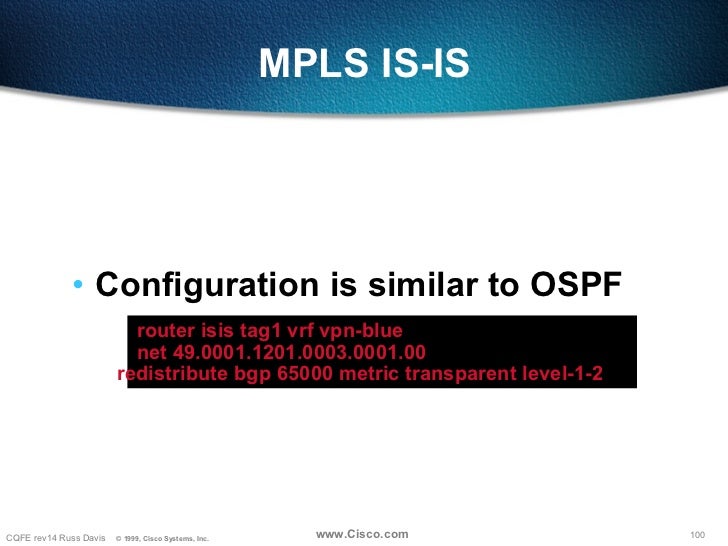 MPLS IS-IS

• Configuration is similar to OSPF

router isis tag1 vrf vpn-blue
net 49.0001.1201.0003.0001.00
redistribute bgp 65000 metric transparent level-1-2

CQFE rev14 Russ Davis © 1999, Cisco Systems, Inc.
www.Cisco.com
100